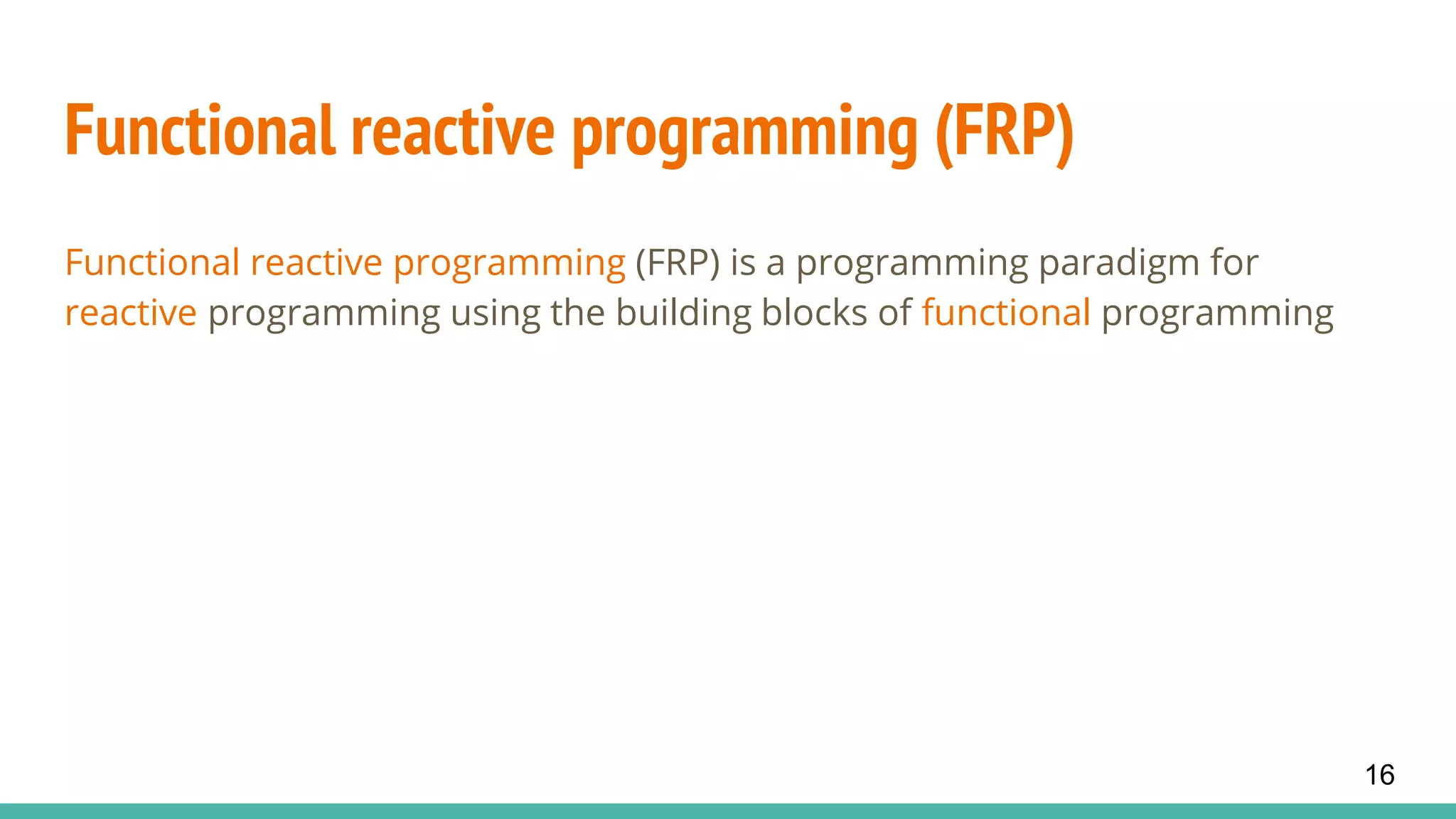 Functional reactive programming (FRP)

Functional reactive programming (FRP) is a programming paradigm for reactive programming using the building blocks of functional programming

16